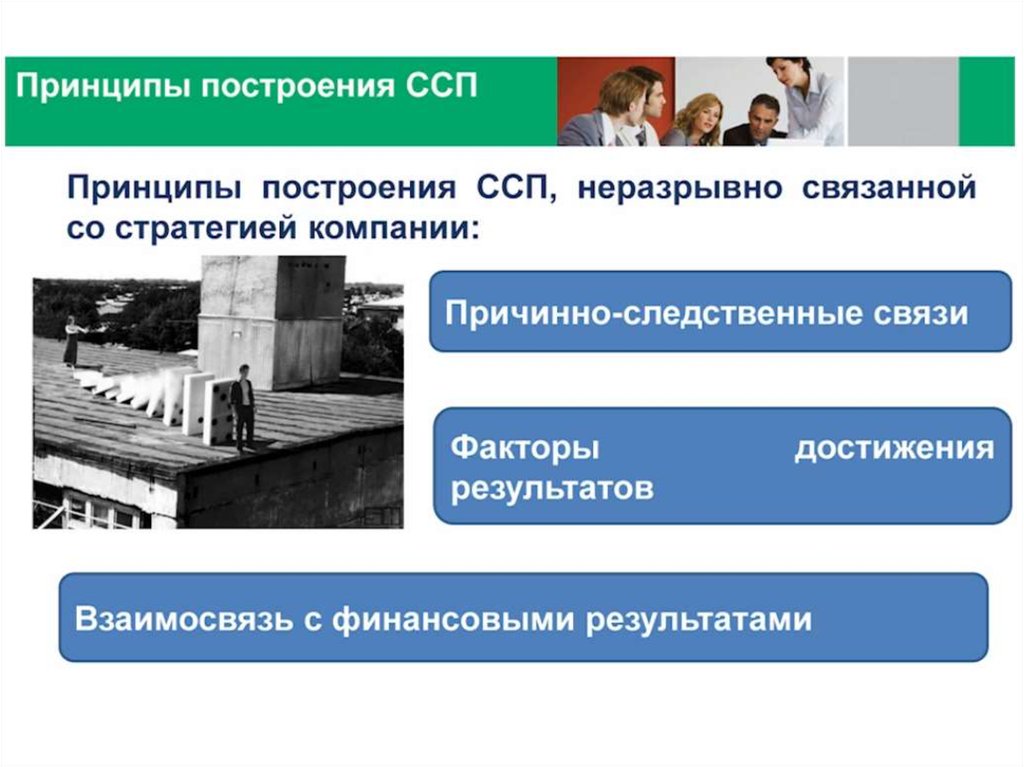 Принципы построения ССП

Принципы построения ССП, неразрывно связанной со стратегией компании:

Причинно-следственные связи

Факторы достижения результатов

Взаимосвязь с финансовыми результатами